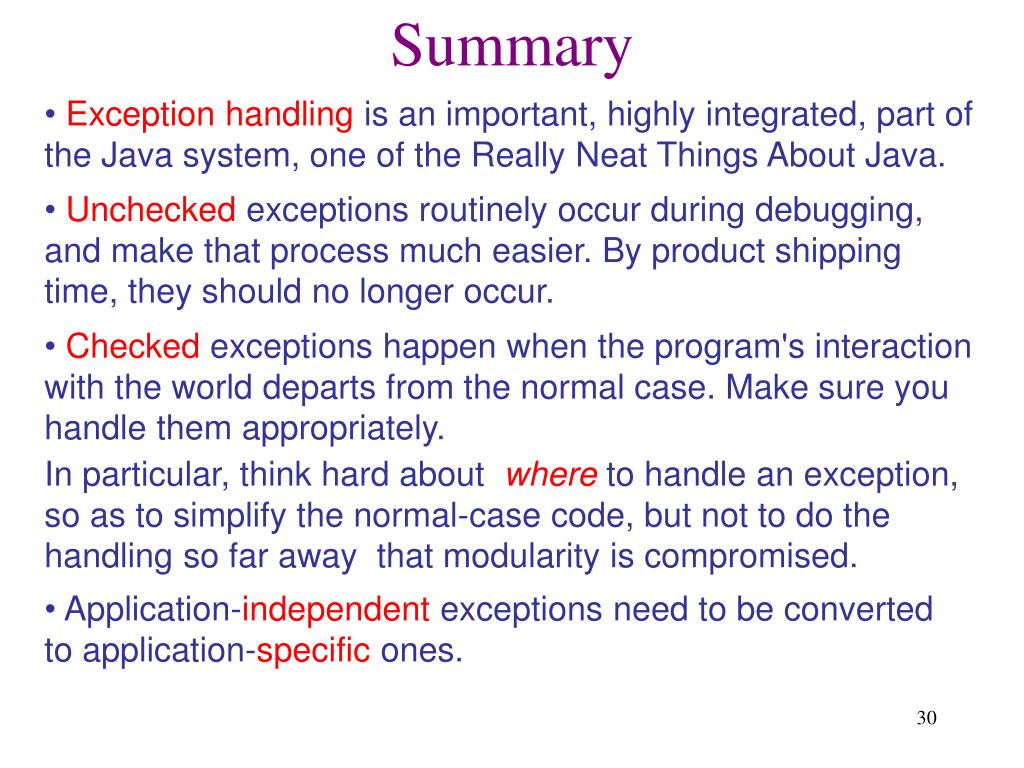 Summary

• Exception handling is an important, highly integrated, part of the Java system, one of the Really Neat Things About Java.

• Unchecked exceptions routinely occur during debugging, and make that process much easier. By product shipping time, they should no longer occur.

• Checked exceptions happen when the program's interaction with the world departs from the normal case. Make sure you handle them appropriately.

In particular, think hard about where to handle an exception, so as to simplify the normal-case code, but not to do the handling so far away that modularity is compromised.

• Application-independent exceptions need to be converted to application-specific ones.

30